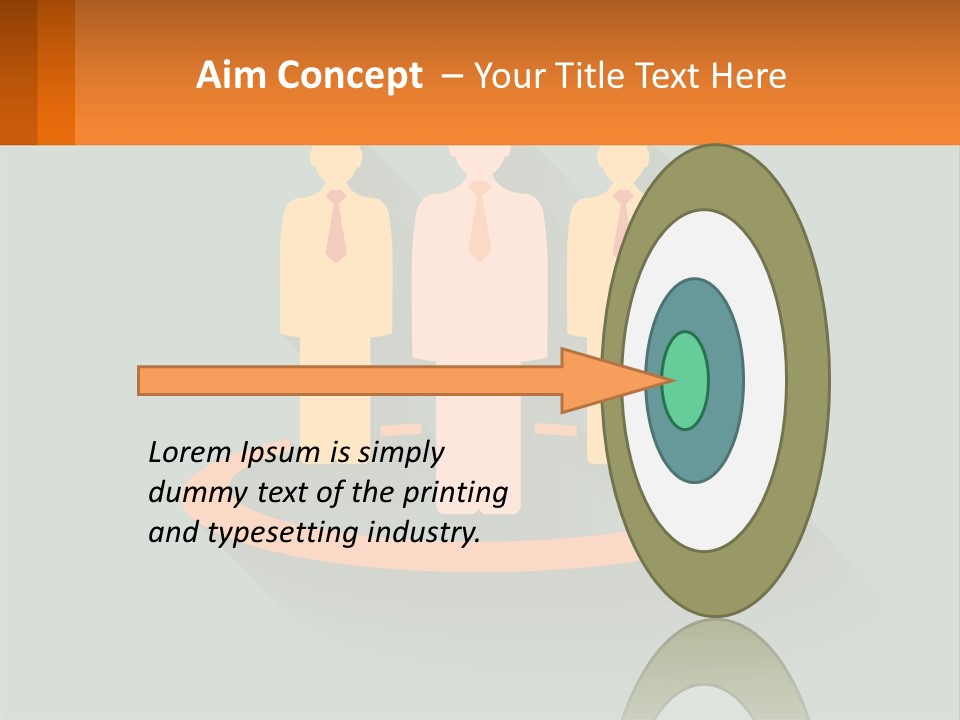 Aim Concept – Your Title Text Here

Lorem Ipsum is simply dummy text of the printing and typesetting industry.